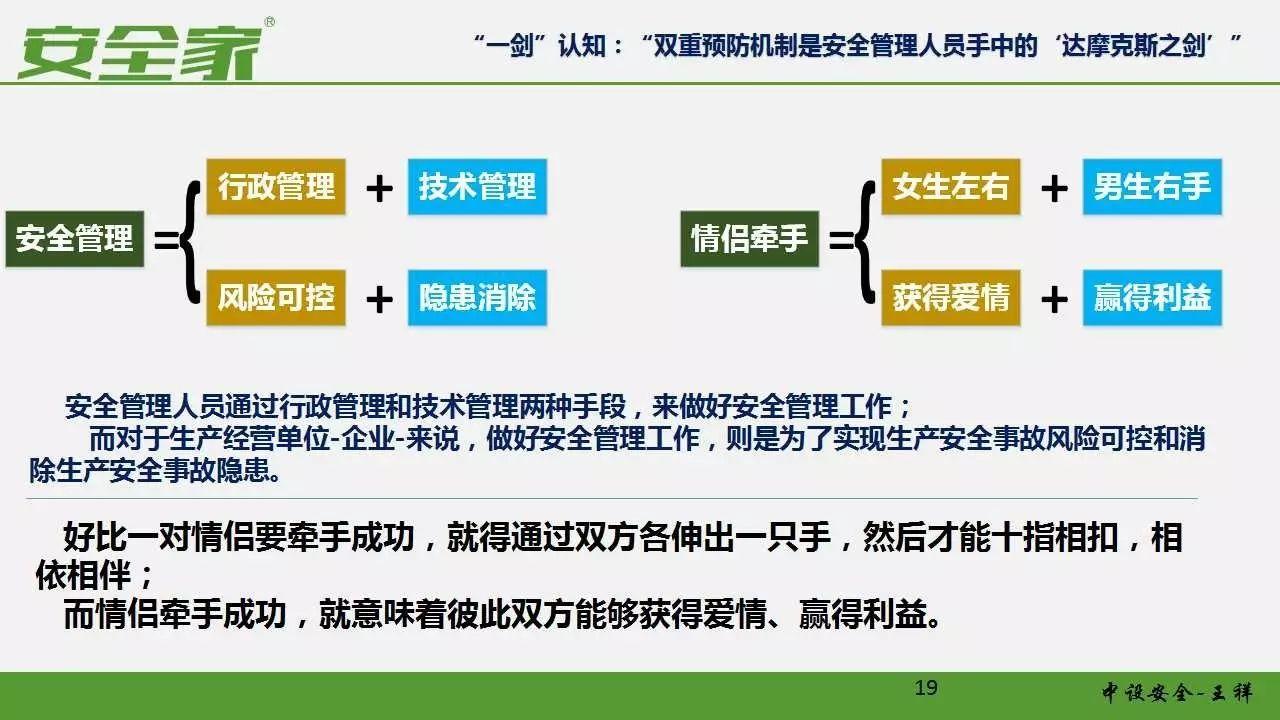 安全家®

“一剑”认知：“双重预防机制是安全管理人员手中的‘达摩克斯之剑’”

安全管理 = 行政管理 + 技术管理
风险可控 + 隐患消除

情侣牵手 = 女生左右 + 男生右手
获得爱情 + 赢得利益

安全管理人员通过行政管理和技术管理两种手段，来做好安全管理工作；

而对于生产经营单位-企业-来说，做好安全管理工作，则是为了实现生产安全事故风险可控和消除生产安全事故隐患。

好比一对情侣要牵手成功，就得通过双方各伸出一只手，然后才能十指相扣，相依相伴；

而情侣牵手成功，就意味着彼此双方能够获得爱情、赢得利益。

19

中设安全-王祥